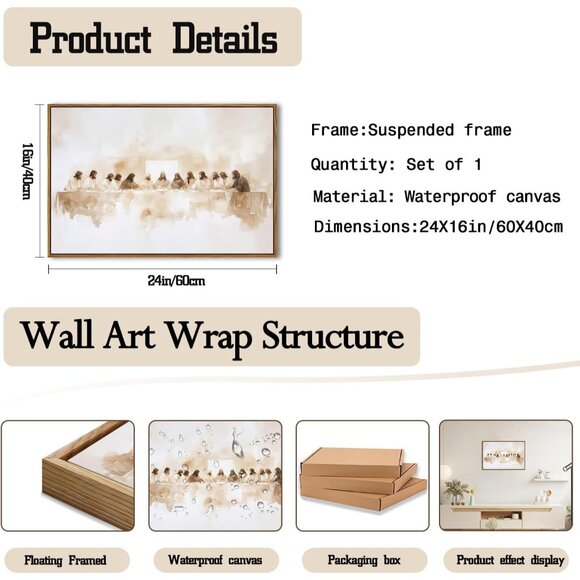 Product Details

16in/40cm

24in/60cm

Frame:Suspended frame

Quantity: Set of 1

Material: Waterproof canvas

Dimensions:24X16in/60X40cm

Wall Art Wrap Structure

Floating Framed

Waterproof canvas

Packaging box

Product effect display